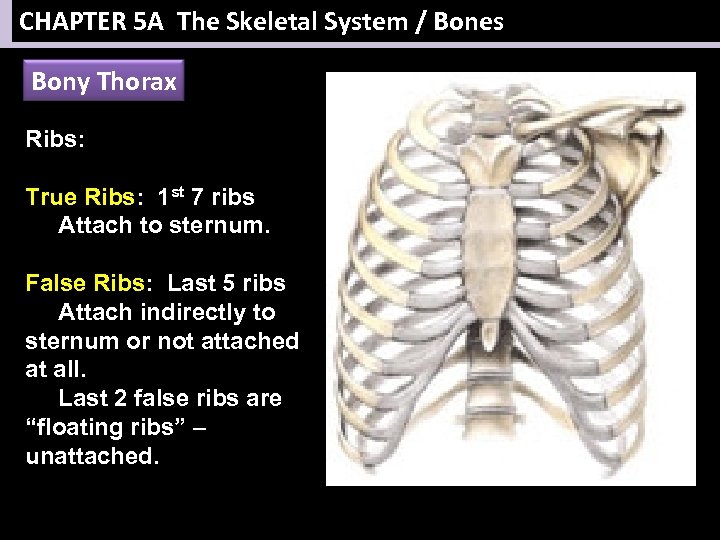 CHAPTER 5A The Skeletal System / Bones

Bony Thorax

Ribs:

True Ribs: 1$^{st}$ 7 ribs
Attach to sternum.

False Ribs: Last 5 ribs
Attach indirectly to sternum or not attached at all.
Last 2 false ribs are “floating ribs” – unattached.